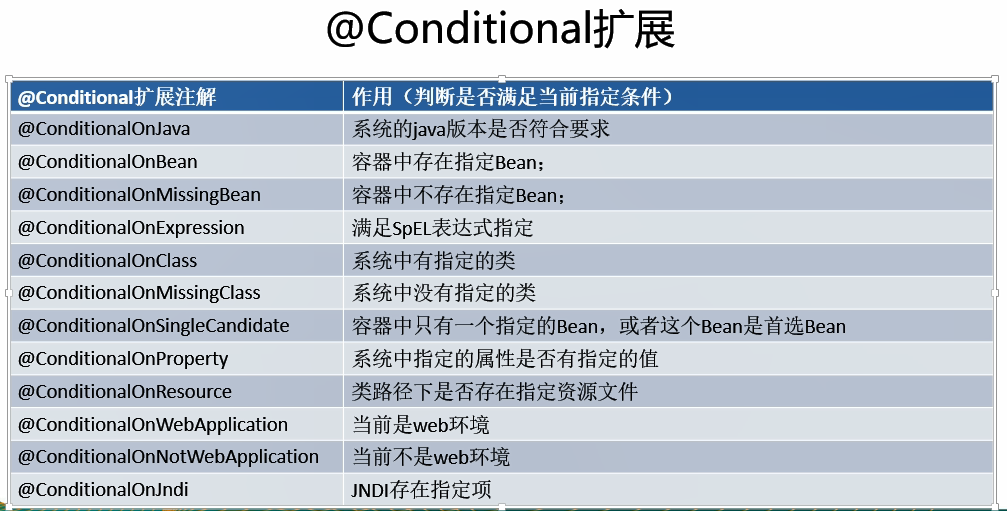 @Conditional扩展

| @Conditional扩展注解 | 作用（判断是否满足当前指定条件） |
|---|---|
| @ConditionalOnJava | 系统的java版本是否符合要求 |
| @ConditionalOnBean | 容器中存在指定Bean； |
| @ConditionalOnMissingBean | 容器中不存在指定Bean； |
| @ConditionalOnExpression | 满足SpEL表达式指定 |
| @ConditionalOnClass | 系统中有指定的类 |
| @ConditionalOnMissingClass | 系统中没有指定的类 |
| @ConditionalOnSingleCandidate | 容器中只有一个指定的Bean，或者这个Bean是首选Bean |
| @ConditionalOnProperty | 系统中指定的属性是否有指定的值 |
| @ConditionalOnResource | 类路径下是否存在指定资源文件 |
| @ConditionalOnWebApplication | 当前是web环境 |
| @ConditionalOnNotWebApplication | 当前不是web环境 |
| @ConditionalOnJndi | JNDI存在指定项 |